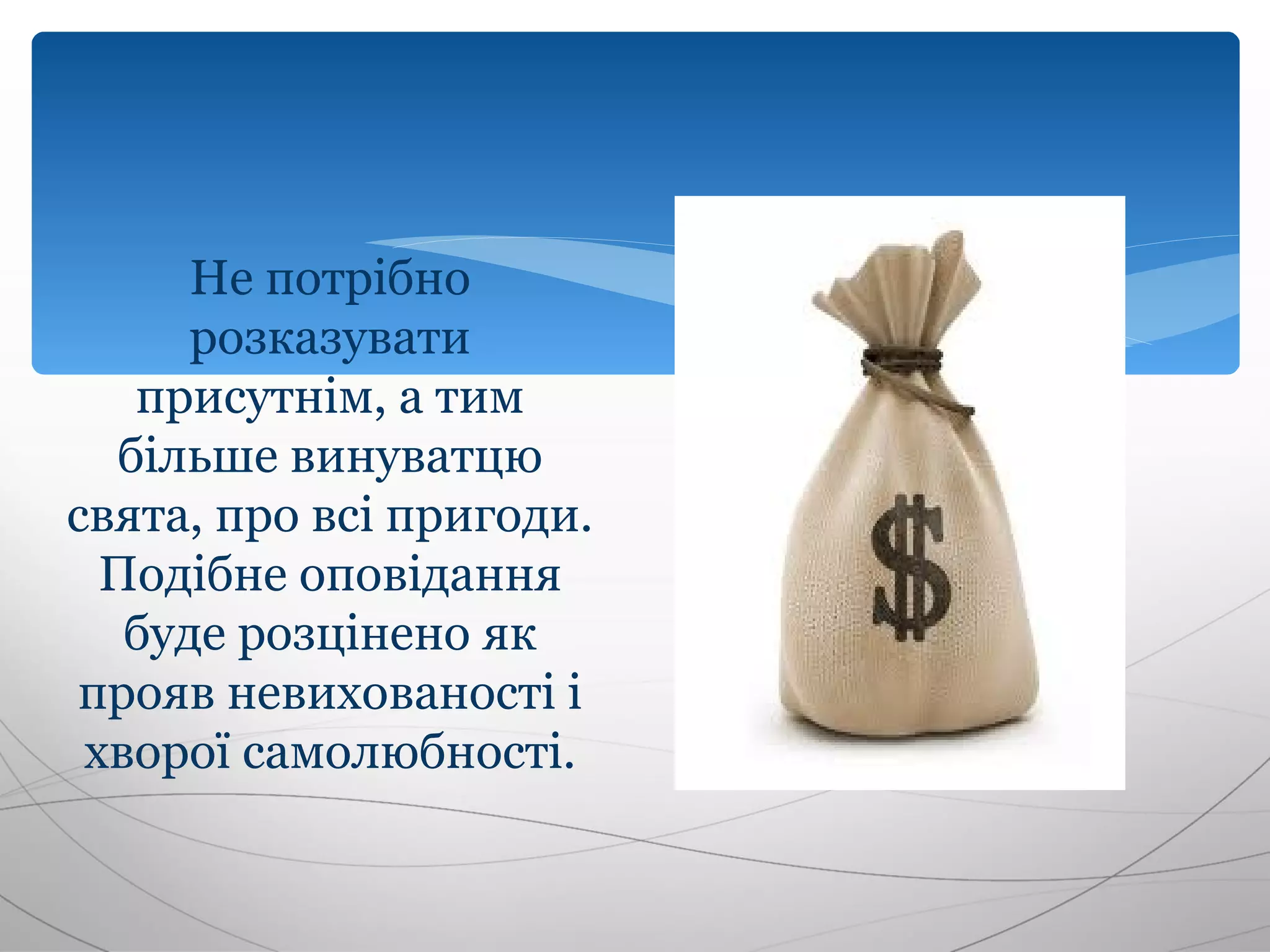 Не потрібно розказувати присутнім, а тим більше винуватцю свята, про всі пригоди. Подібне оповідання буде розцінено як прояв невихованості і хворої самолюбності.

$